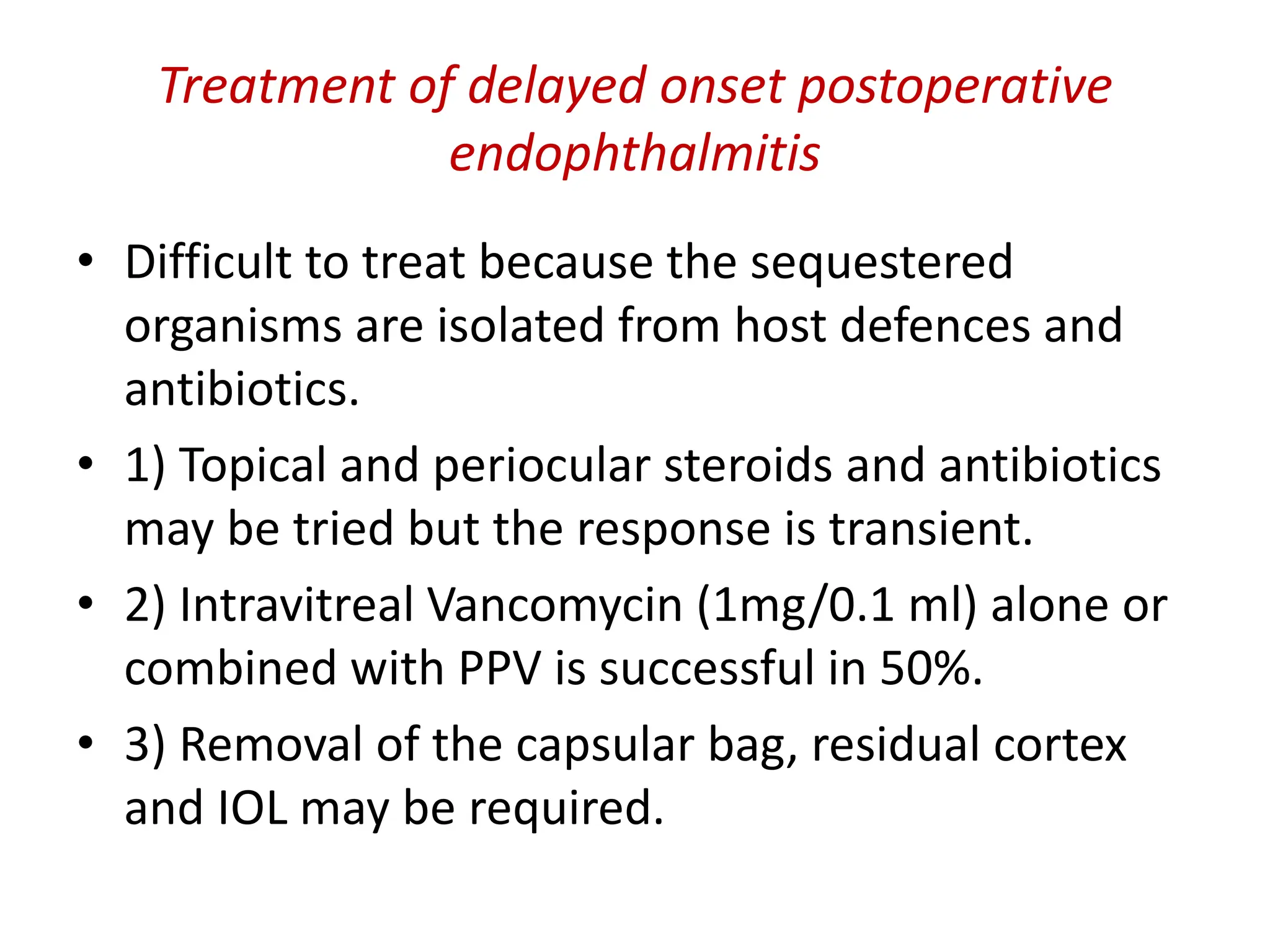 Treatment of delayed onset postoperative endophthalmitis

• Difficult to treat because the sequestered organisms are isolated from host defences and antibiotics.

• 1) Topical and periocular steroids and antibiotics may be tried but the response is transient.

• 2) Intravitreal Vancomycin (1mg/0.1 ml) alone or combined with PPV is successful in 50%.

• 3) Removal of the capsular bag, residual cortex and IOL may be required.